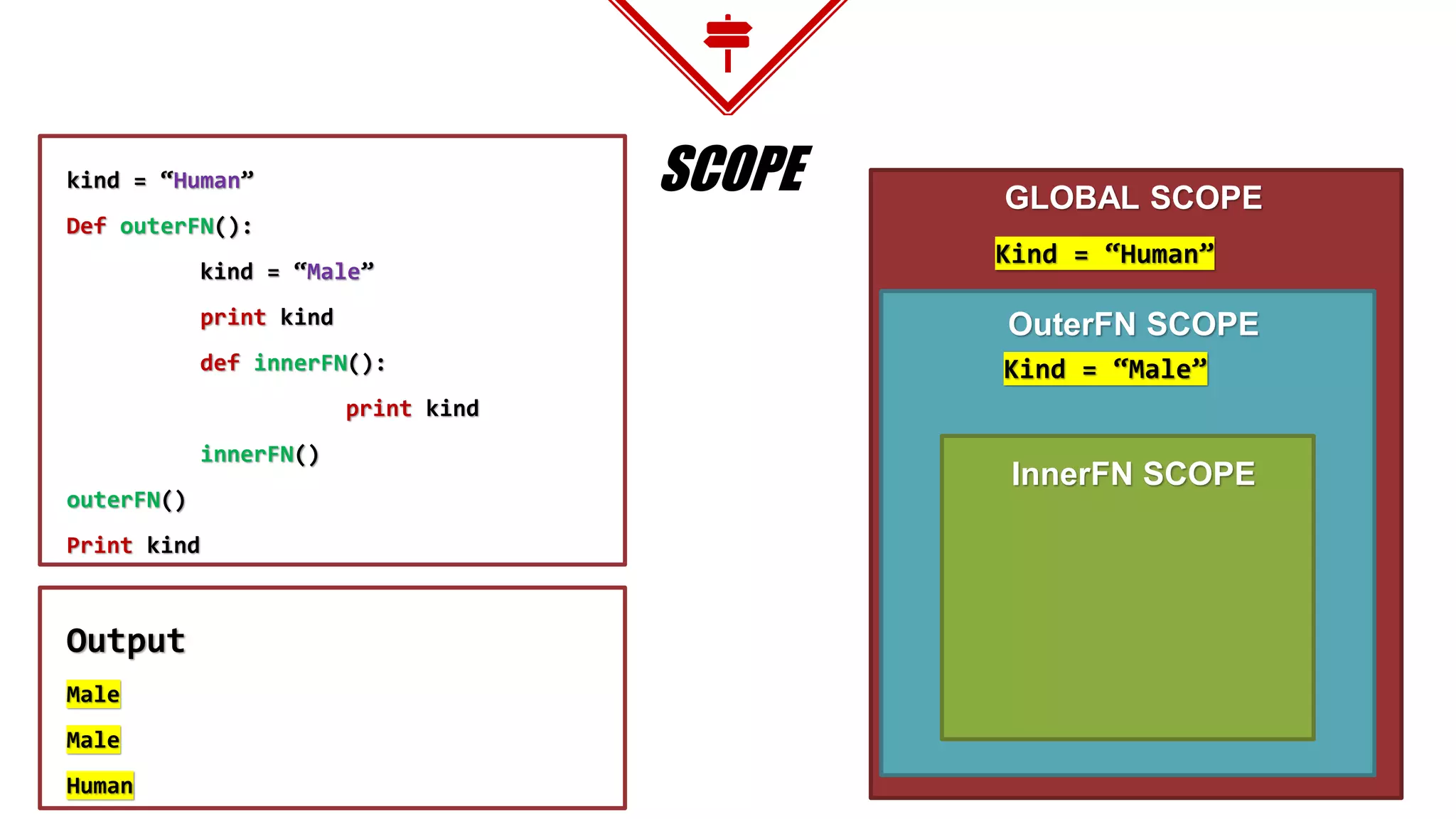 SCOPE

kind = “Human”

Def outerFN():

kind = “Male”

print kind

def innerFN():

print kind

innerFN()

outerFN()

Print kind

Output

Male

Male

Human

GLOBAL SCOPE

Kind = “Human”

OuterFN SCOPE

Kind = “Male”

InnerFN SCOPE